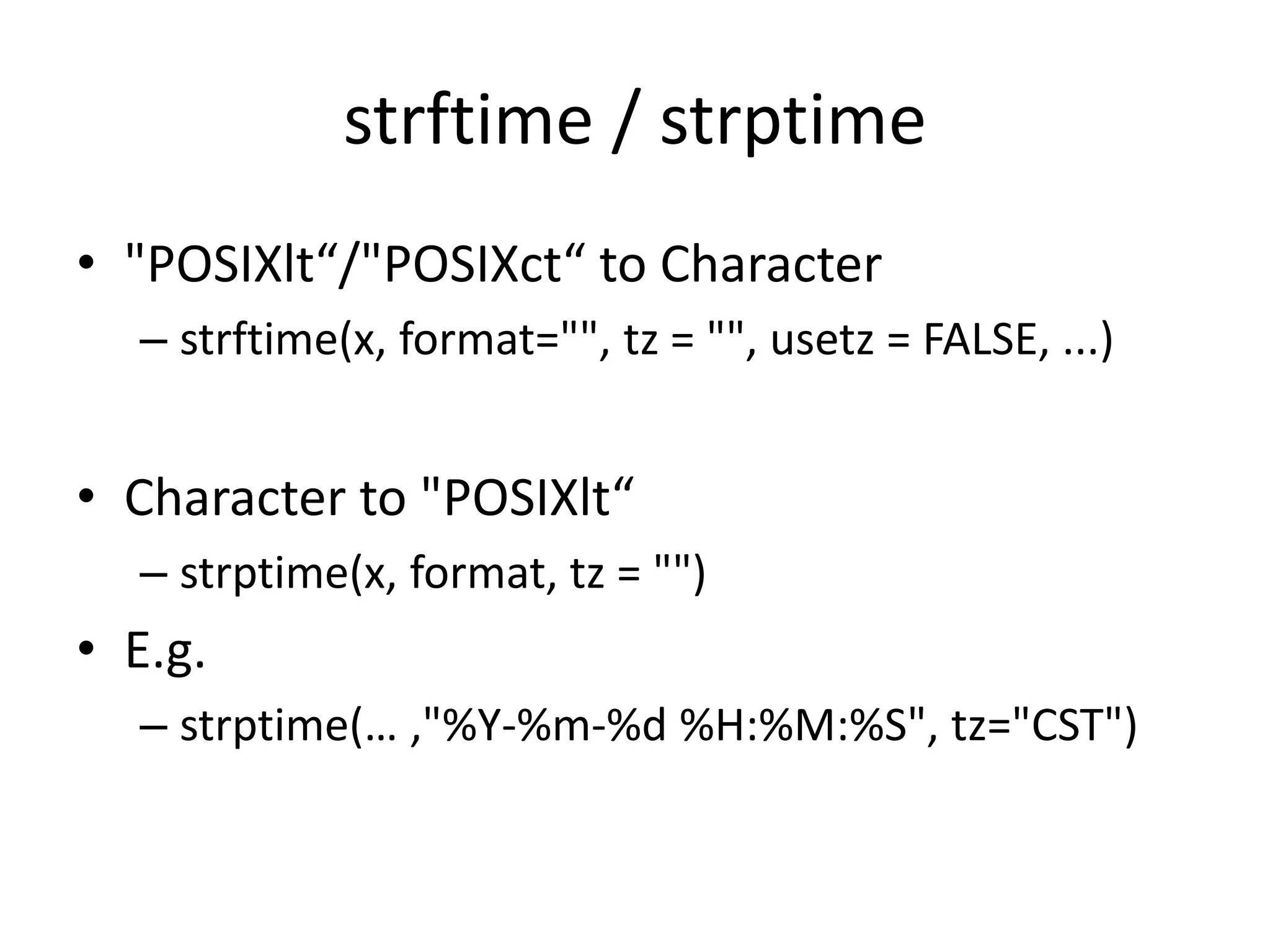 strftime / strptime

• "POSIXlt“/"POSIXct“ to Character
– strftime(x, format="", tz = "", usetz = FALSE, ...)

• Character to "POSIXlt“
– strptime(x, format, tz = "")

• E.g.
– strptime(… ,"%Y-%m-%d %H:%M:%S", tz="CST")